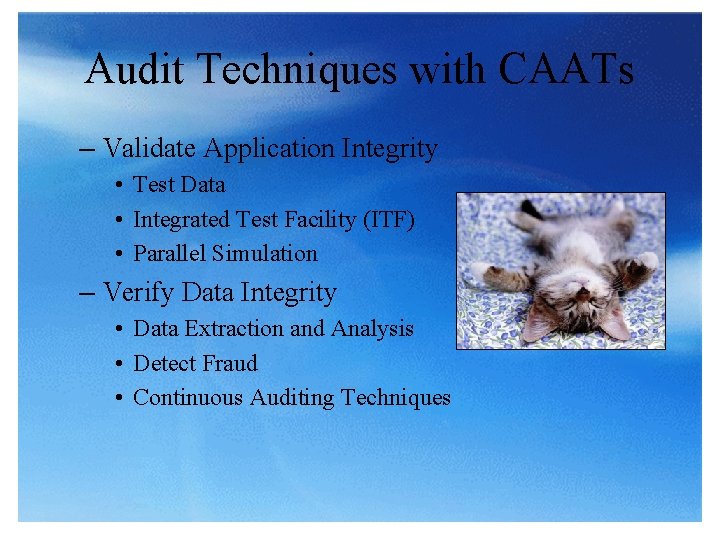 Audit Techniques with CAATs

– Validate Application Integrity
• Test Data
• Integrated Test Facility (ITF)
• Parallel Simulation
– Verify Data Integrity
• Data Extraction and Analysis
• Detect Fraud
• Continuous Auditing Techniques